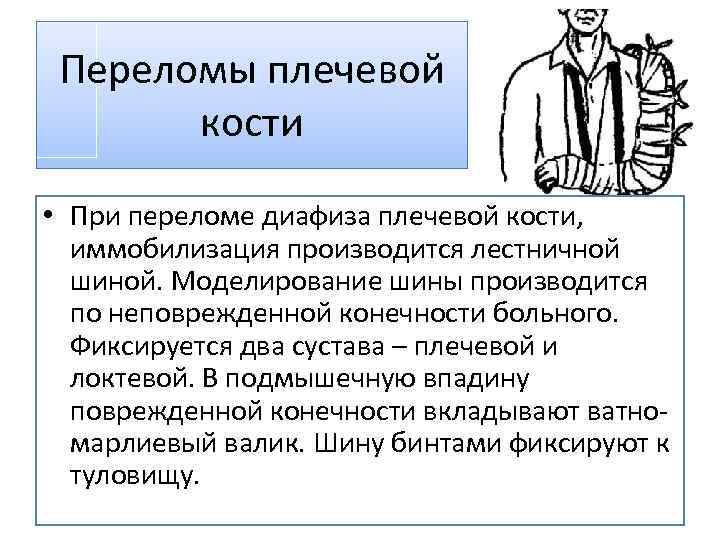 Переломы плечевой кости

• При переломе диафиза плечевой кости, иммобилизация производится лестничной шиной. Моделирование шины производится по неповрежденной конечности больного. Фиксируется два сустава – плечевой и локтевой. В подмышечную впадину поврежденной конечности вкладывают ватно-марлиевый валик. Шину бинтами фиксируют к туловищу.